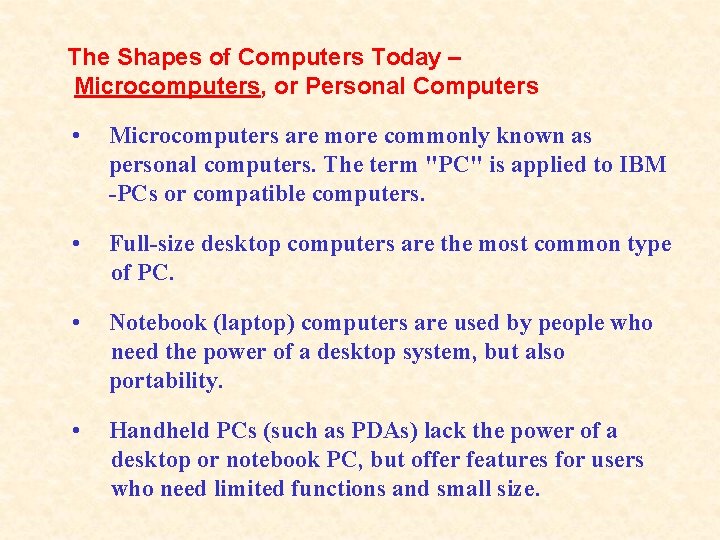 The Shapes of Computers Today – Microcomputers, or Personal Computers

• Microcomputers are more commonly known as personal computers. The term "PC" is applied to IBM -PCs or compatible computers.

• Full-size desktop computers are the most common type of PC.

• Notebook (laptop) computers are used by people who need the power of a desktop system, but also portability.

• Handheld PCs (such as PDAs) lack the power of a desktop or notebook PC, but offer features for users who need limited functions and small size.